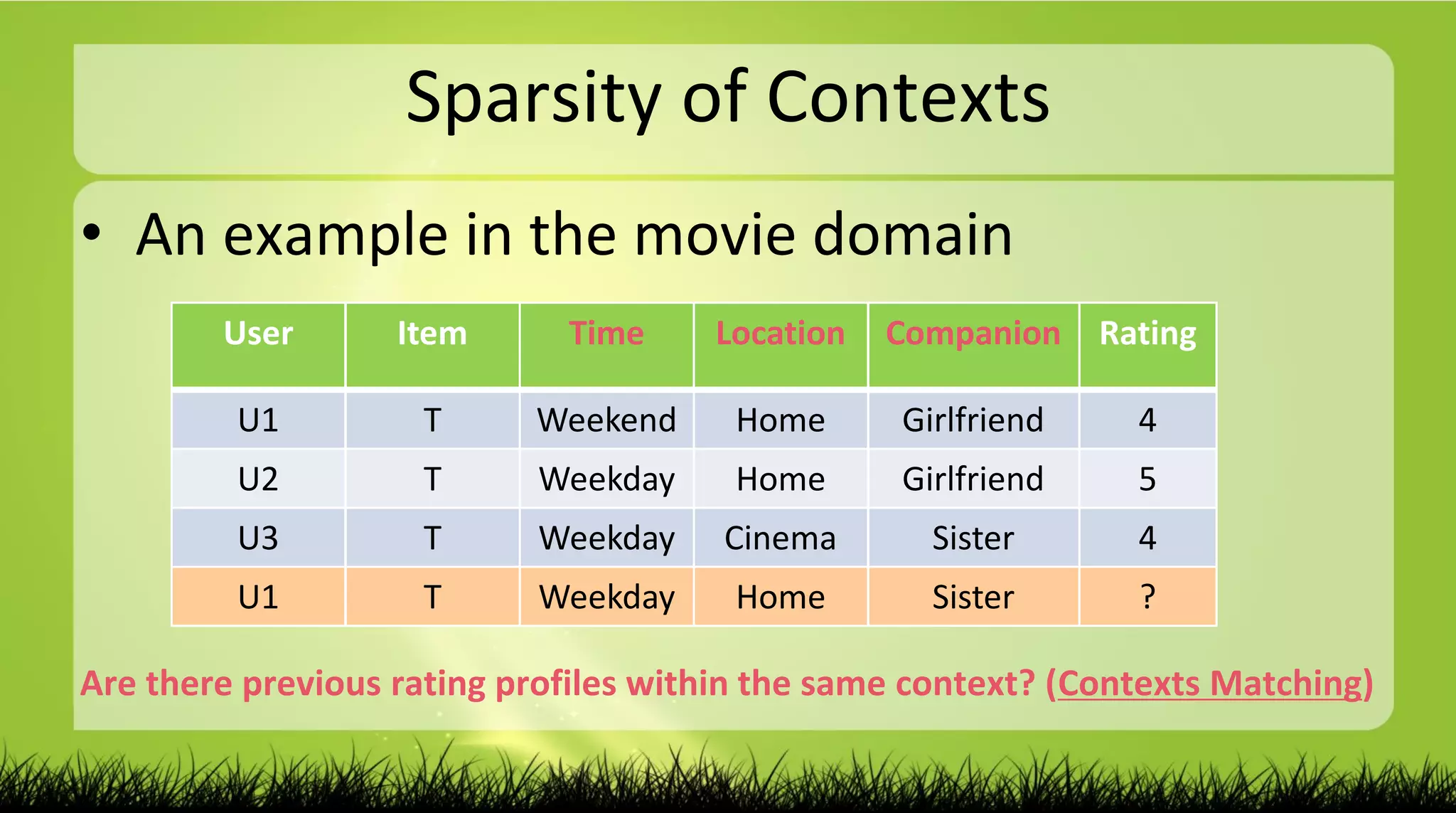 Sparsity of Contexts

• An example in the movie domain

| User | Item | Time | Location | Companion | Rating |
|---|---|---|---|---|---|
| U1 | T | Weekend | Home | Girlfriend | 4 |
| U2 | T | Weekday | Home | Girlfriend | 5 |
| U3 | T | Weekday | Cinema | Sister | 4 |
| U1 | T | Weekday | Home | Sister | ? |

Are there previous rating profiles within the same context? (Contexts Matching)